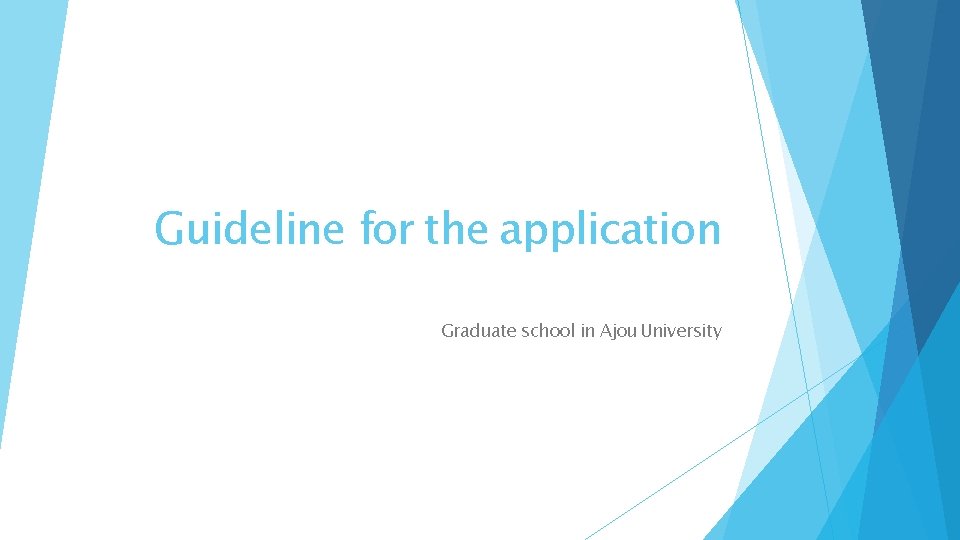 Guideline for the application

Graduate school in Ajou University